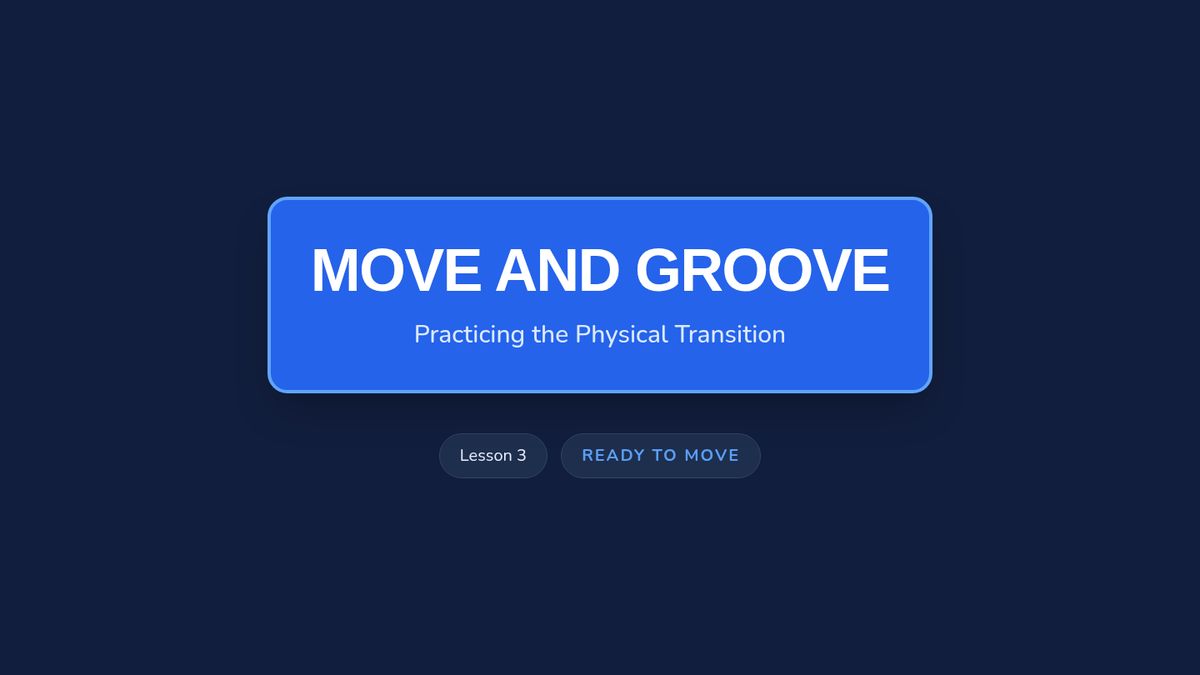 MOVE AND GROOVE

Practicing the Physical Transition

Lesson 3

READY TO MOVE